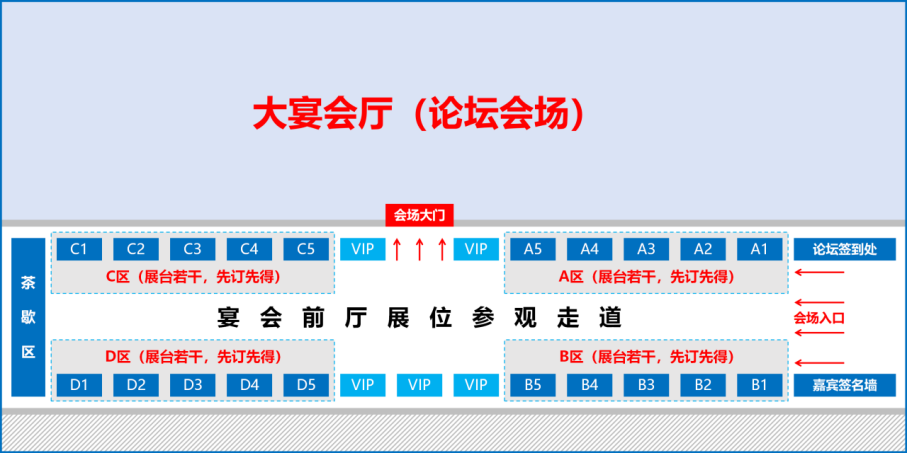 大宴会厅（论坛会场）

会场大门

茶歇区

C1 C2 C3 C4 C5 VIP VIP A5 A4 A3 A2 A1 论坛签到处

C区（展台若干，先订先得）

A区（展台若干，先订先得）

宴会前厅展位参观走道

会场入口

D区（展台若干，先订先得）

B区（展台若干，先订先得）

D1 D2 D3 D4 D5 VIP VIP VIP B5 B4 B3 B2 B1 嘉宾签名墙